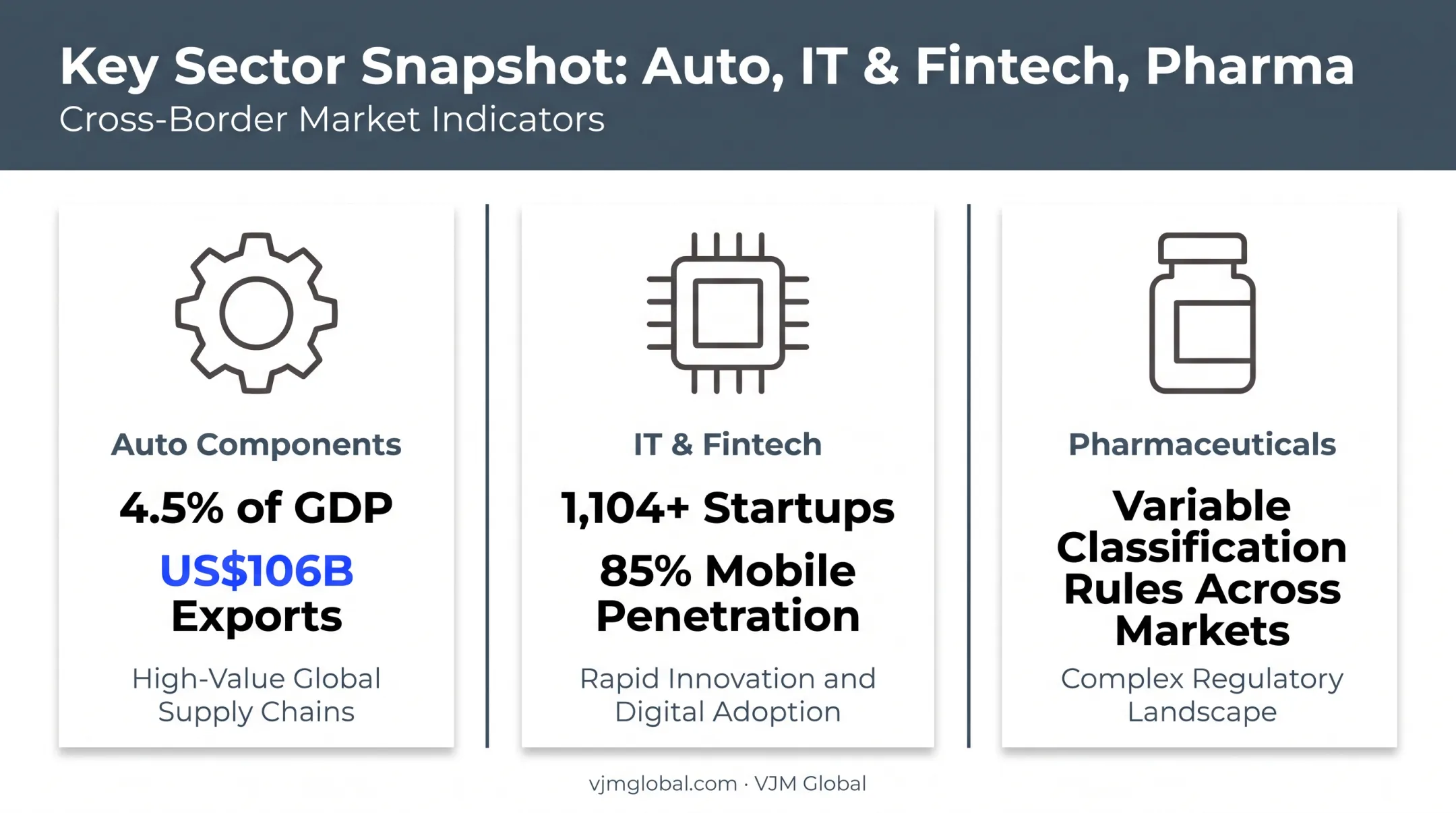 Key Sector Snapshot: Auto, IT & Fintech, Pharma
Cross-Border Market Indicators

Auto Components

4.5% of GDP

US$106B Exports

High-Value Global Supply Chains

IT & Fintech

1,104+ Startups

85% Mobile Penetration

Rapid Innovation and Digital Adoption

Pharmaceuticals

Variable Classification Rules Across Markets

Complex Regulatory Landscape

vjmglobal.com · VJM Global